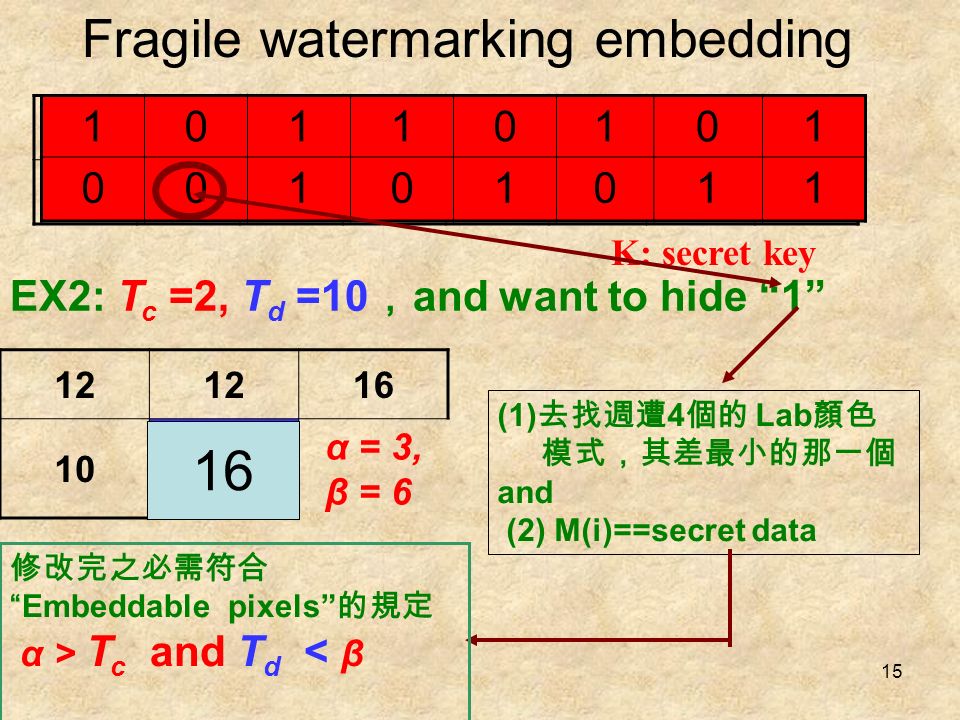 Fragile watermarking embedding

| 1 | 0 | 1 | 1 | 0 | 1 | 0 | 1 |
|---|---|---|---|---|---|---|---|
| 0 | 0 | 1 | 0 | 1 | 0 | 1 | 1 |

K: secret key

EX2: $T_c$ =2, $T_d$ =10，and want to hide “1”

| 12 | 12 | 16 |
|---|---|---|
| 10 | 16 | |

α = 3,
β = 6

(1)去找週遭4個的 Lab顏色模式，其差最小的那一個 and
(2) M(i)==secret data

修改完之必需符合
“Embeddable pixels”的規定
α > $T_c$ and $T_d$ < β

15